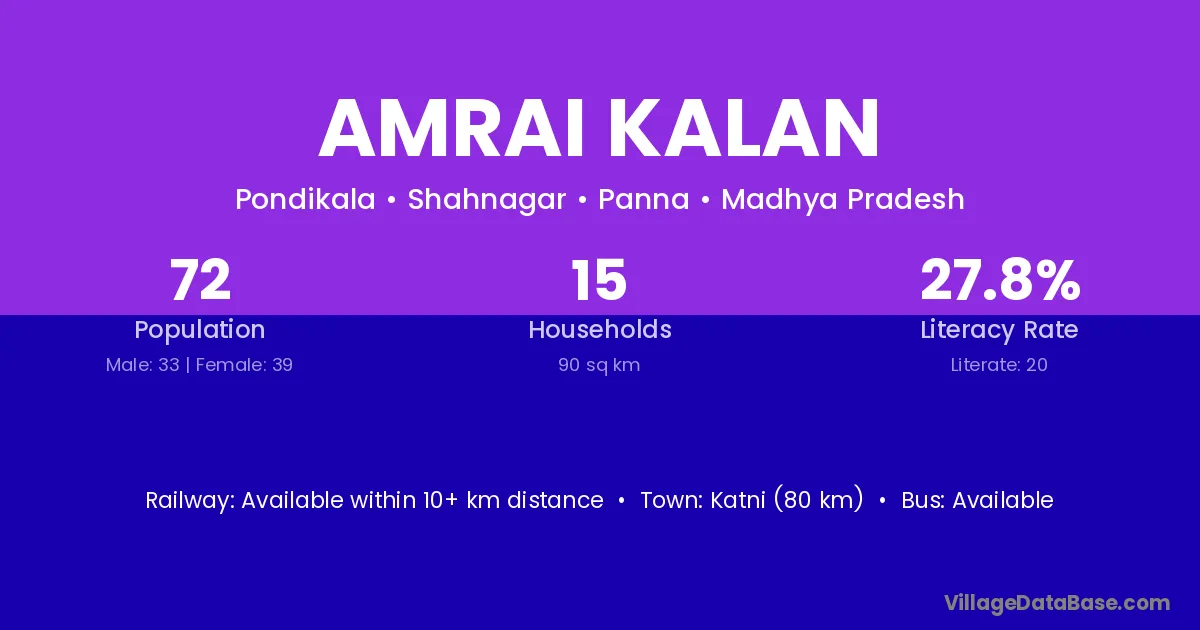 AMRAI KALAN

Pondikala • Shahnagar • Panna • Madhya Pradesh

72
Population
Male: 33 | Female: 39

15
Households
90 sq km

27.8%
Literacy Rate
Literate: 20

Railway: Available within 10+ km distance • Town: Katni (80 km) • Bus: Available

VillageDataBase.com